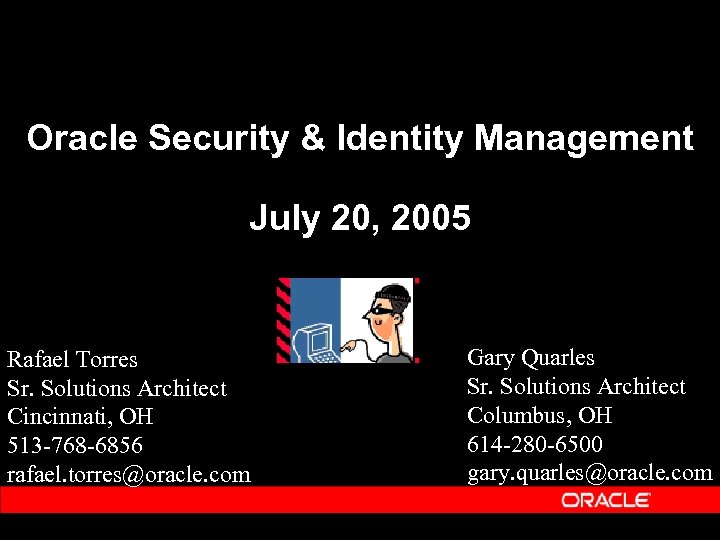 Oracle Security & Identity Management

July 20, 2005

Rafael Torres
Sr. Solutions Architect
Cincinnati, OH
513-768-6856
rafael.torres@oracle.com

Gary Quarles
Sr. Solutions Architect
Columbus, OH
614-280-6500
gary.quarles@oracle.com

ORACLE